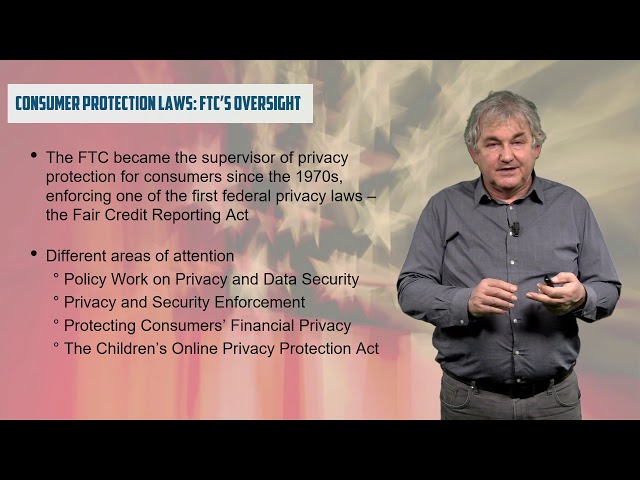 CONSUMER PROTECTION LAWS: FTC'S OVERSIGHT

• The FTC became the supervisor of privacy protection for consumers since the 1970s, enforcing one of the first federal privacy laws – the Fair Credit Reporting Act

• Different areas of attention
° Policy Work on Privacy and Data Security
° Privacy and Security Enforcement
° Protecting Consumers' Financial Privacy
° The Children's Online Privacy Protection Act